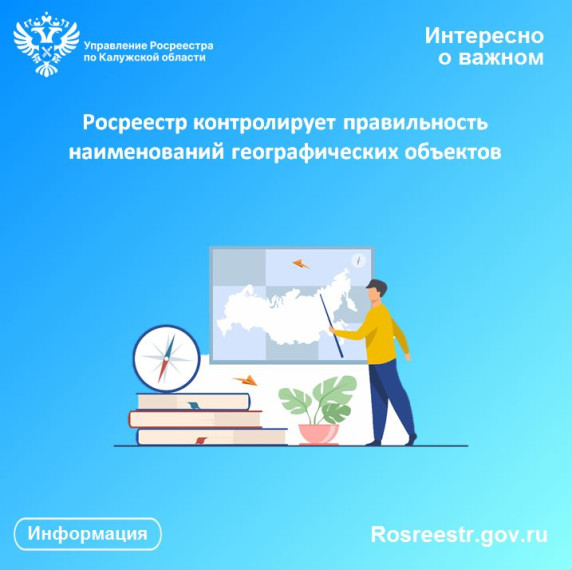 Управление Росреестра по Калужской области

Интересно о важном

Росреестр контролирует правильность наименований географических объектов

Информация

Rosreestr.gov.ru